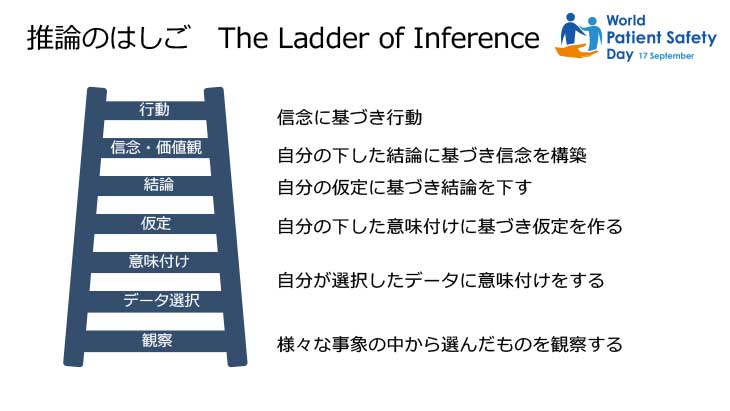 推論のはしご　The Ladder of Inference

World Patient Safety Day 17 September

行動
信念・価値観
結論
仮定
意味付け
データ選択
観察

信念に基づき行動
自分の下した結論に基づき信念を構築
自分の仮定に基づき結論を下す
自分の下した意味付けに基づき仮定を作る
自分が選択したデータに意味付けをする
様々な事象の中から選んだものを観察する